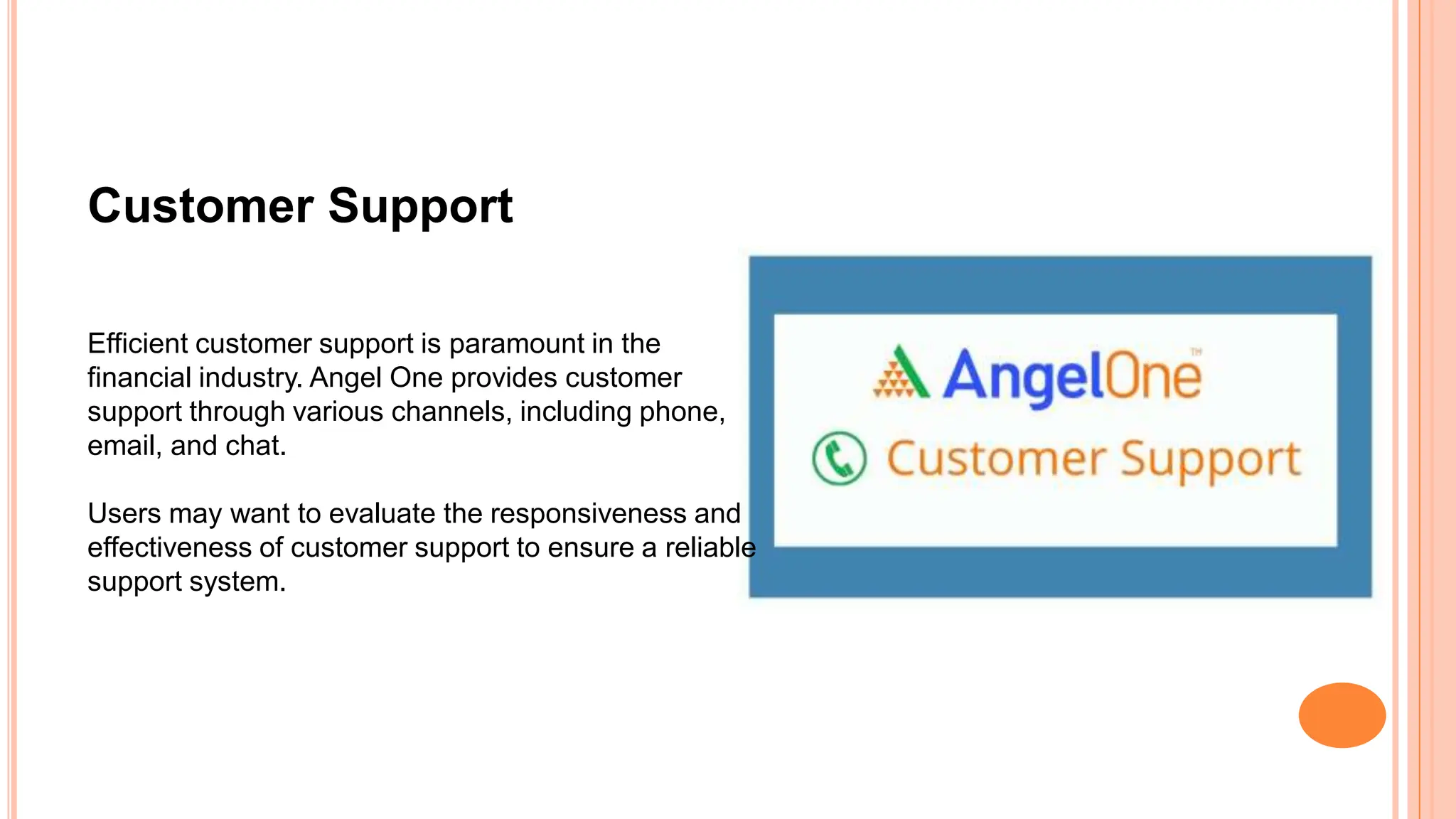 Customer Support

Efficient customer support is paramount in the financial industry. Angel One provides customer support through various channels, including phone, email, and chat.

Users may want to evaluate the responsiveness and effectiveness of customer support to ensure a reliable support system.

AngelOne™

Customer Support